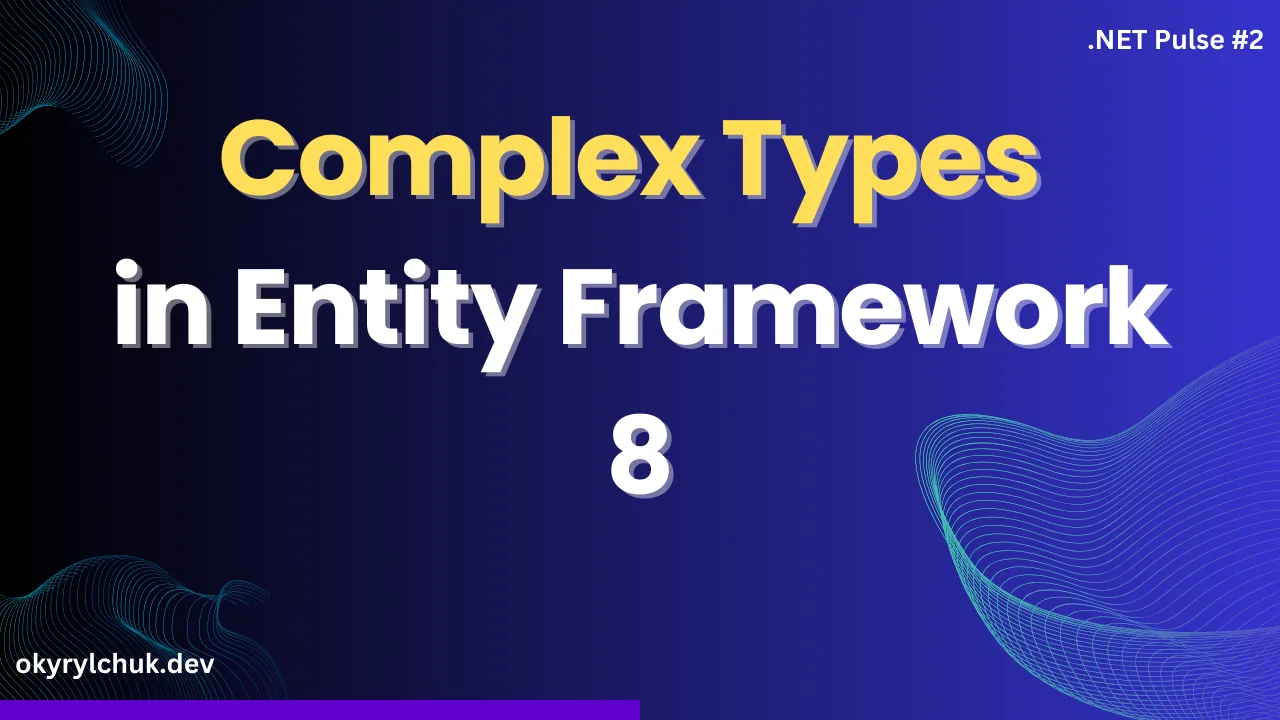 .NET Pulse #2

Complex Types in Entity Framework 8

okyrylchuk.dev